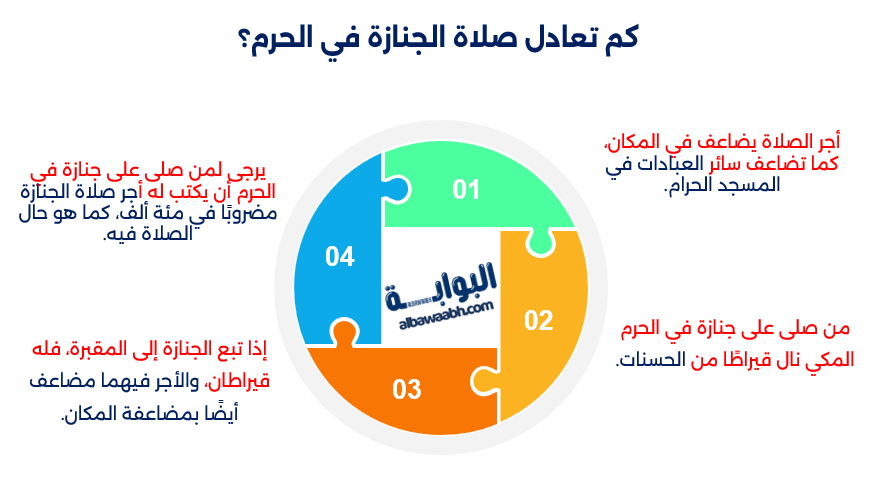 كم تعادل صلاة الجنازة في الحرم؟

أجر الصلاة يضاعف في المكان، كما تضاعف سائر العبادات في المسجد الحرام.

01

من صلى على جنازة في الحرم المكي نال قيراطًا من الحسنات.

02

إذا تبع الجنازة إلى المقبرة، فله قيراطان، والأجر فيهما مضاعف أيضًا بمضاعفة المكان.

03

يرجى لمن صلى على جنازة في الحرم أن يكتب له أجر صلاة الجنازة مضروبًا في مئة ألف، كما هو حال الصلاة فيه.

04

البوابة
albawaabh.com